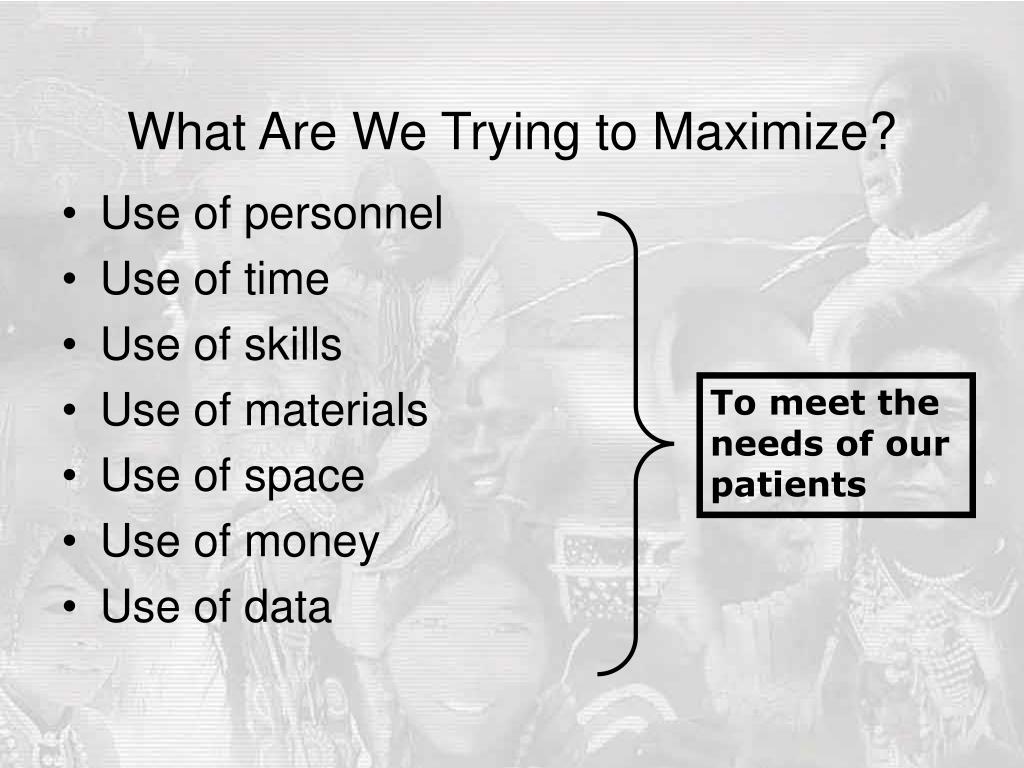 What Are We Trying to Maximize?

• Use of personnel
• Use of time
• Use of skills
• Use of materials
• Use of space
• Use of money
• Use of data

To meet the needs of our patients